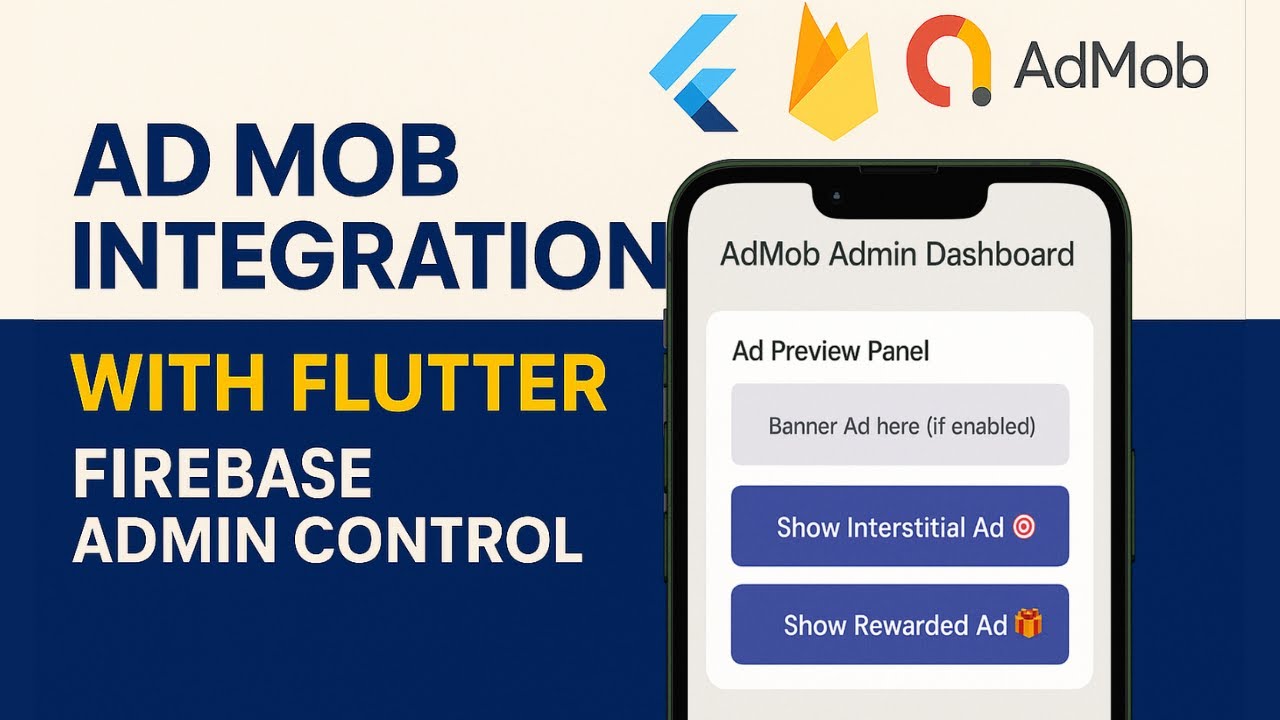 AdMob

AD MOB INTEGRATION

WITH FLUTTER

FIREBASE ADMIN CONTROL

AdMob Admin Dashboard

Ad Preview Panel

Banner Ad here (if enabled)

Show Interstitial Ad 🎯

Show Rewarded Ad 🎁